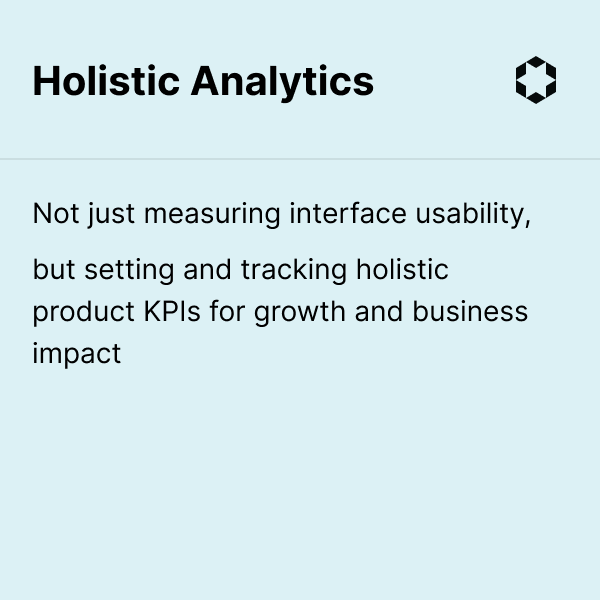 Holistic Analytics

Not just measuring interface usability,

but setting and tracking holistic product KPIs for growth and business impact